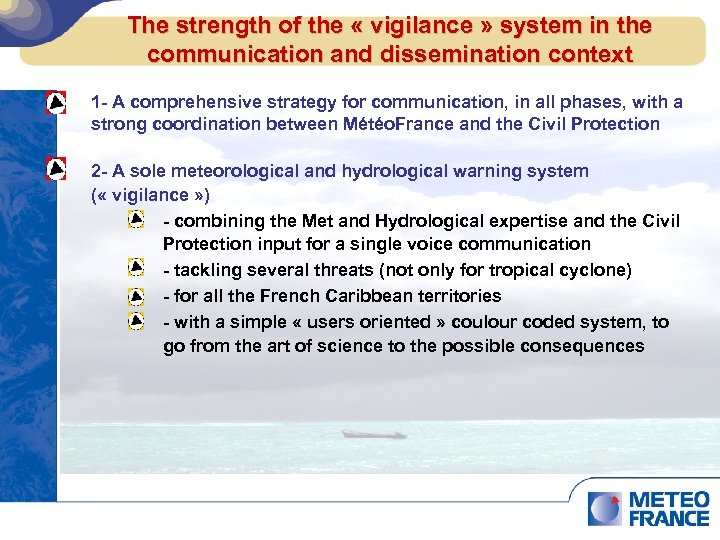 The strength of the « vigilance » system in the communication and dissemination context

1- A comprehensive strategy for communication, in all phases, with a strong coordination between MétéoFrance and the Civil Protection

2- A sole meteorological and hydrological warning system (« vigilance »)

- combining the Met and Hydrological expertise and the Civil Protection input for a single voice communication
- tackling several threats (not only for tropical cyclone)
- for all the French Caribbean territories
- with a simple « users oriented » coulour coded system, to go from the art of science to the possible consequences

METEO FRANCE